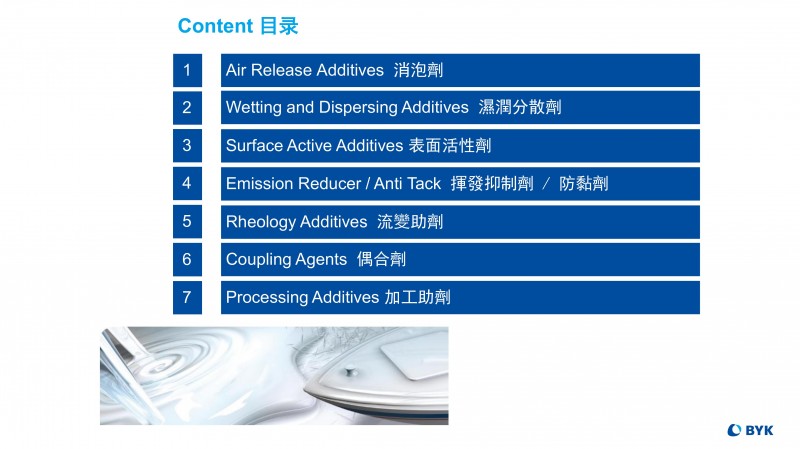 Content 目录

| 1 | Air Release Additives 消泡劑 |
|---|---|
| 2 | Wetting and Dispersing Additives 濕潤分散劑 |
| 3 | Surface Active Additives 表面活性劑 |
| 4 | Emission Reducer / Anti Tack 揮發抑制劑 / 防黏劑 |
| 5 | Rheology Additives 流變助劑 |
| 6 | Coupling Agents 偶合劑 |
| 7 | Processing Additives 加工助劑 |

BYK